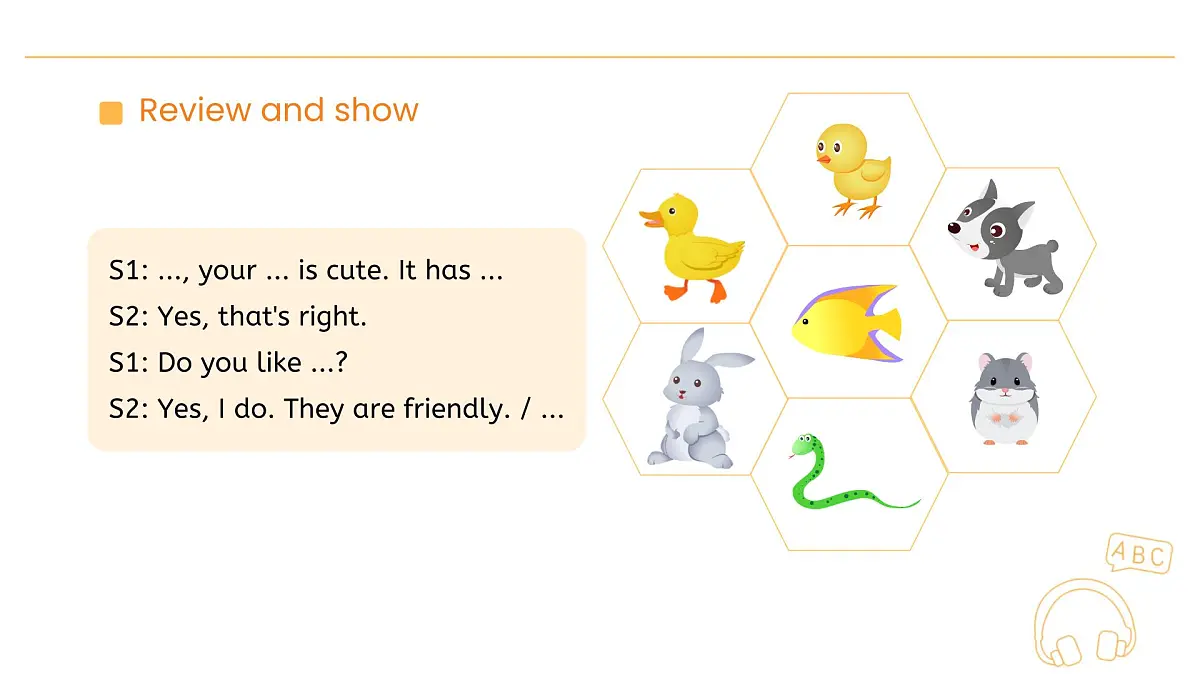 Review and show

S1: ..., your ... is cute. It has ...
S2: Yes, that's right.
S1: Do you like ...?
S2: Yes, I do. They are friendly. / ...

ABC